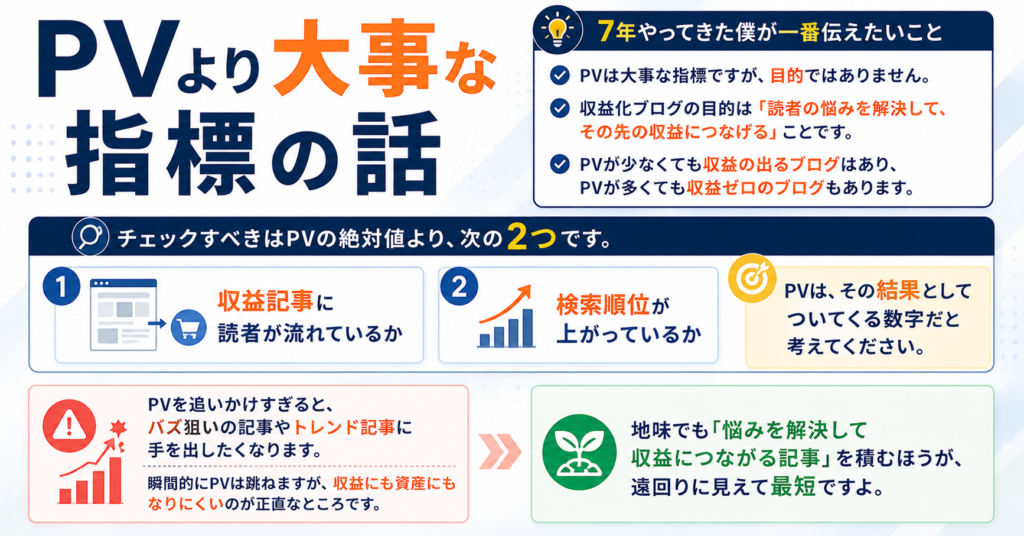 PVより大事な指標の話

7年やってきた僕が一番伝えたいこと

PVは大事な指標ですが、目的ではありません。

収益化ブログの目的は「読者の悩みを解決して、その先の収益につなげる」ことです。

PVが少なくても収益の出るブログはあり、PVが多くても収益ゼロのブログもあります。

チェックすべきはPVの絶対値より、次の2つです。

1 収益記事に読者が流れているか

2 検索順位が上がっているか

PVは、その結果としてついてくる数字だと考えてください。

PVを追いかけすぎると、バズ狙いの記事やトレンド記事に手を出したくなります。

瞬間的にPVは跳ねますが、収益にも資産にもなりにくいのが正直なところです。

地味でも「悩みを解決して収益につながる記事」を積むほうが、遠回りに見えて最短ですよ。